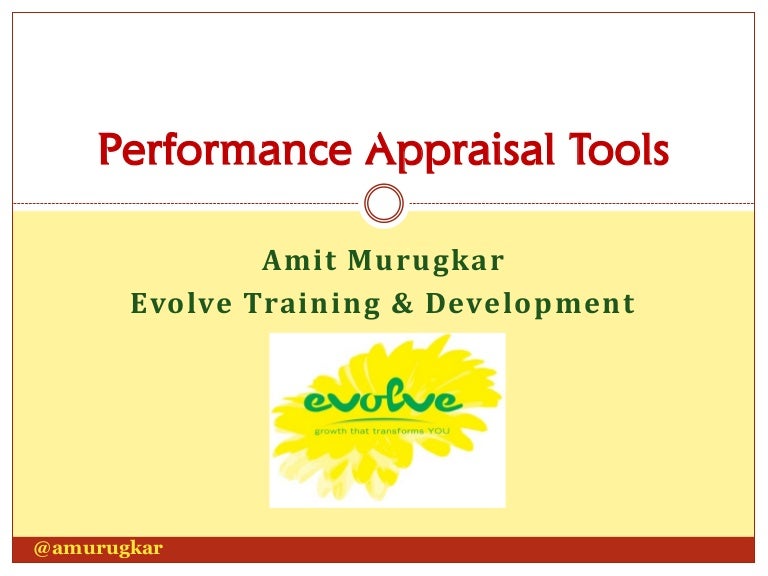 Performance Appraisal Tools

Amit Murugkar
Evolve Training & Development

evolve
growth that transforms YOU

@amurugkar